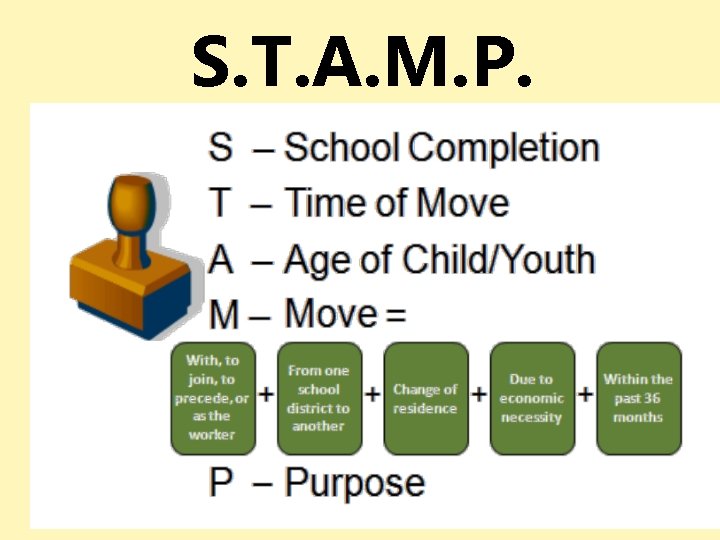 S.T.A.M.P.

S – School Completion
T – Time of Move
A – Age of Child/Youth
M – Move =

With, to join, to precede, or as the worker + From one school district to another + Change of residence + Due to economic necessity + Within the past 36 months

P – Purpose